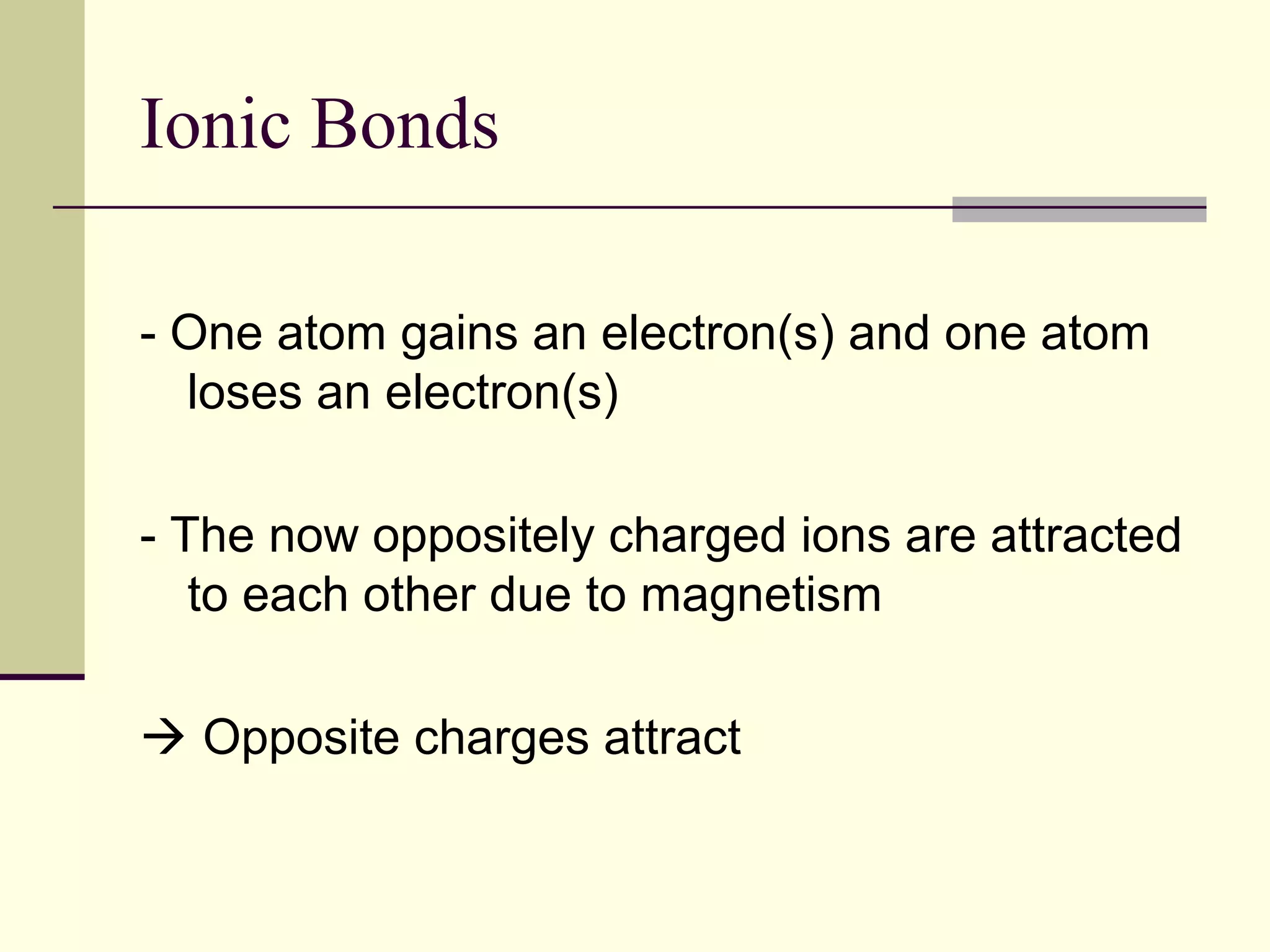 Ionic Bonds

- One atom gains an electron(s) and one atom loses an electron(s)

- The now oppositely charged ions are attracted to each other due to magnetism

→ Opposite charges attract